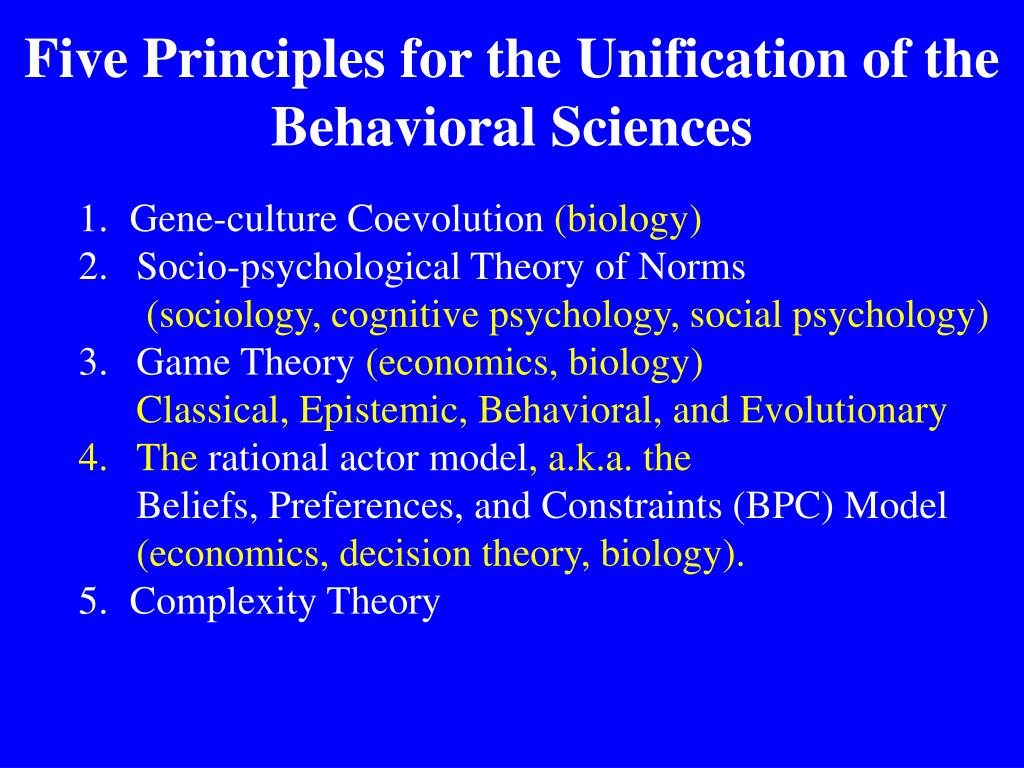 Five Principles for the Unification of the Behavioral Sciences

1. Gene-culture Coevolution (biology)
2. Socio-psychological Theory of Norms
(sociology, cognitive psychology, social psychology)
3. Game Theory (economics, biology)
Classical, Epistemic, Behavioral, and Evolutionary
4. The rational actor model, a.k.a. the
Beliefs, Preferences, and Constraints (BPC) Model
(economics, decision theory, biology).
5. Complexity Theory